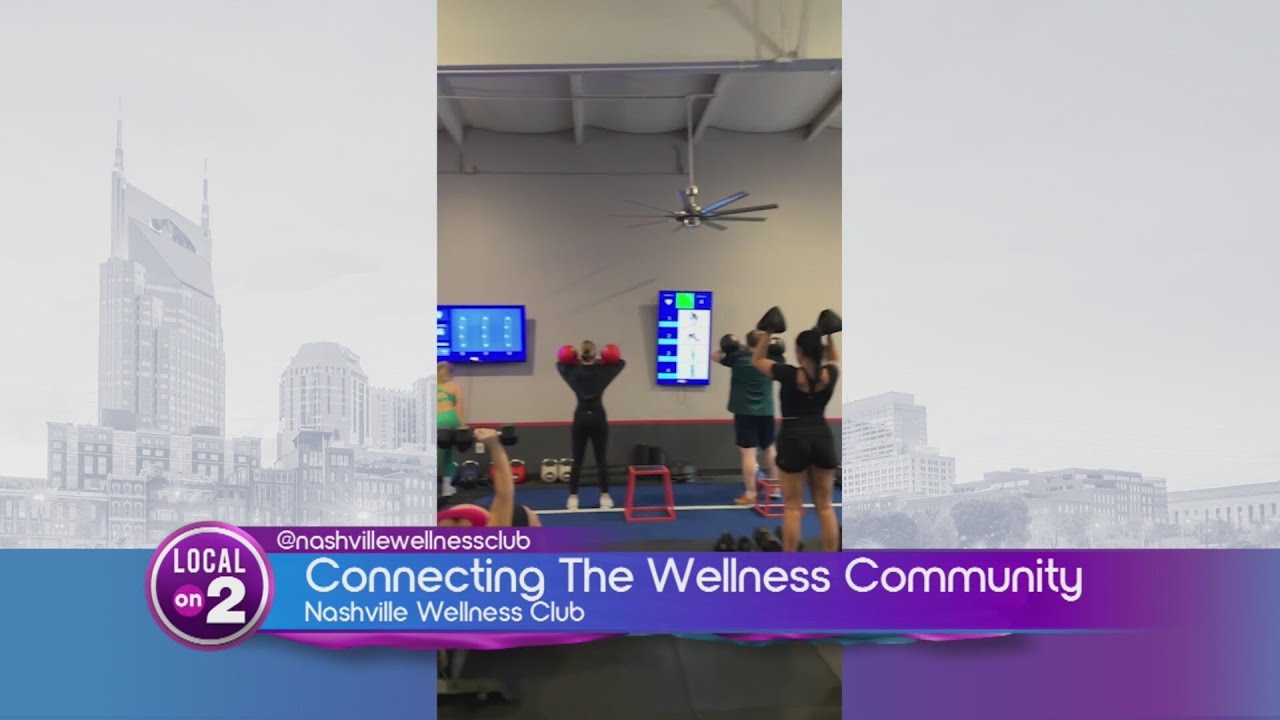 LOCAL on 2

@nashvillewellnessclub

Connecting The Wellness Community

Nashville Wellness Club